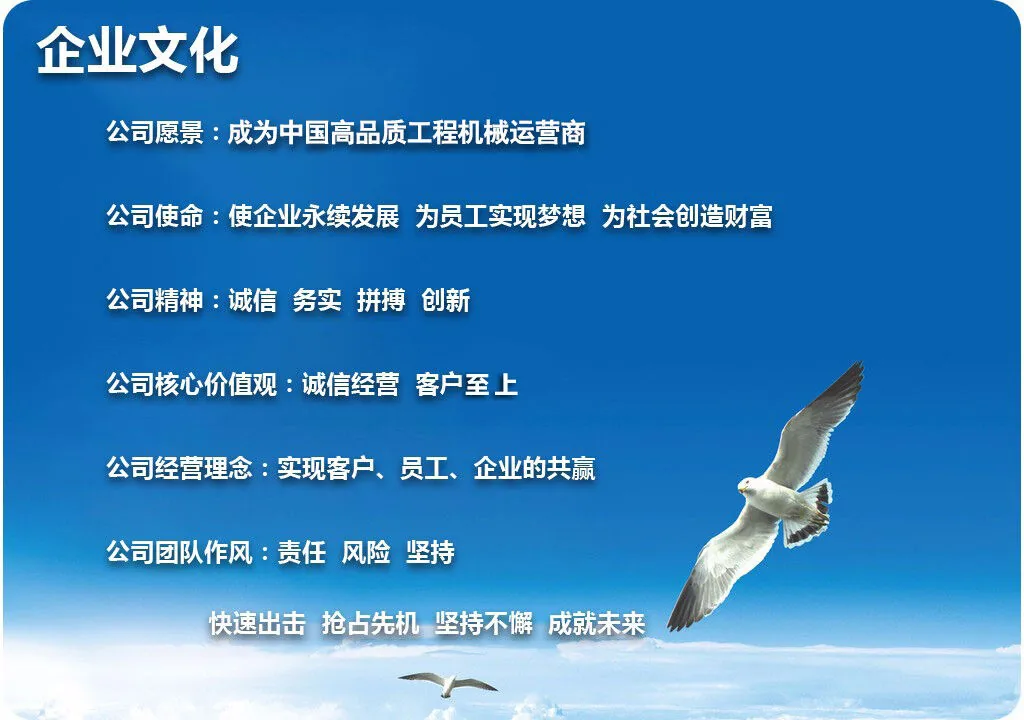 企业文化

公司愿景：成为中国高品质工程机械运营商

公司使命：使企业永续发展 为员工实现梦想 为社会创造财富

公司精神：诚信 务实 拼搏 创新

公司核心价值观：诚信经营 客户至上

公司经营理念：实现客户、员工、企业的共赢

公司团队作风：责任 风险 坚持

快速出击 抢占先机 坚持不懈 成就未来